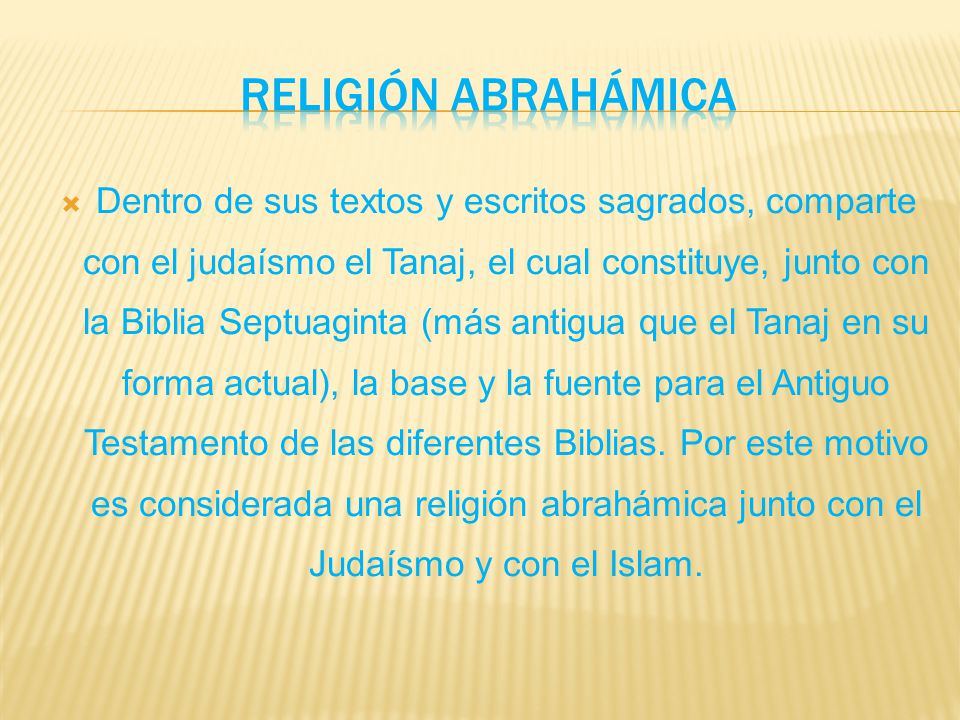 RELIGIÓN ABRAHÁMICA

Dentro de sus textos y escritos sagrados, comparte con el judaísmo el Tanaj, el cual constituye, junto con la Biblia Septuaginta (más antigua que el Tanaj en su forma actual), la base y la fuente para el Antiguo Testamento de las diferentes Biblias. Por este motivo es considerada una religión abrahámica junto con el Judaísmo y con el Islam.